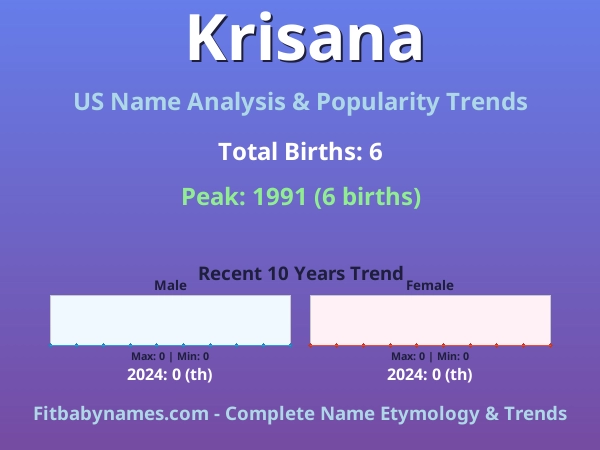 Krisana

US Name Analysis & Popularity Trends

Total Births: 6

Peak: 1991 (6 births)

Recent 10 Years Trend

Male

Max: 0 | Min: 0

2024: 0 (th)

Female

Max: 0 | Min: 0

2024: 0 (th)

Fitbabynames.com - Complete Name Etymology & Trends